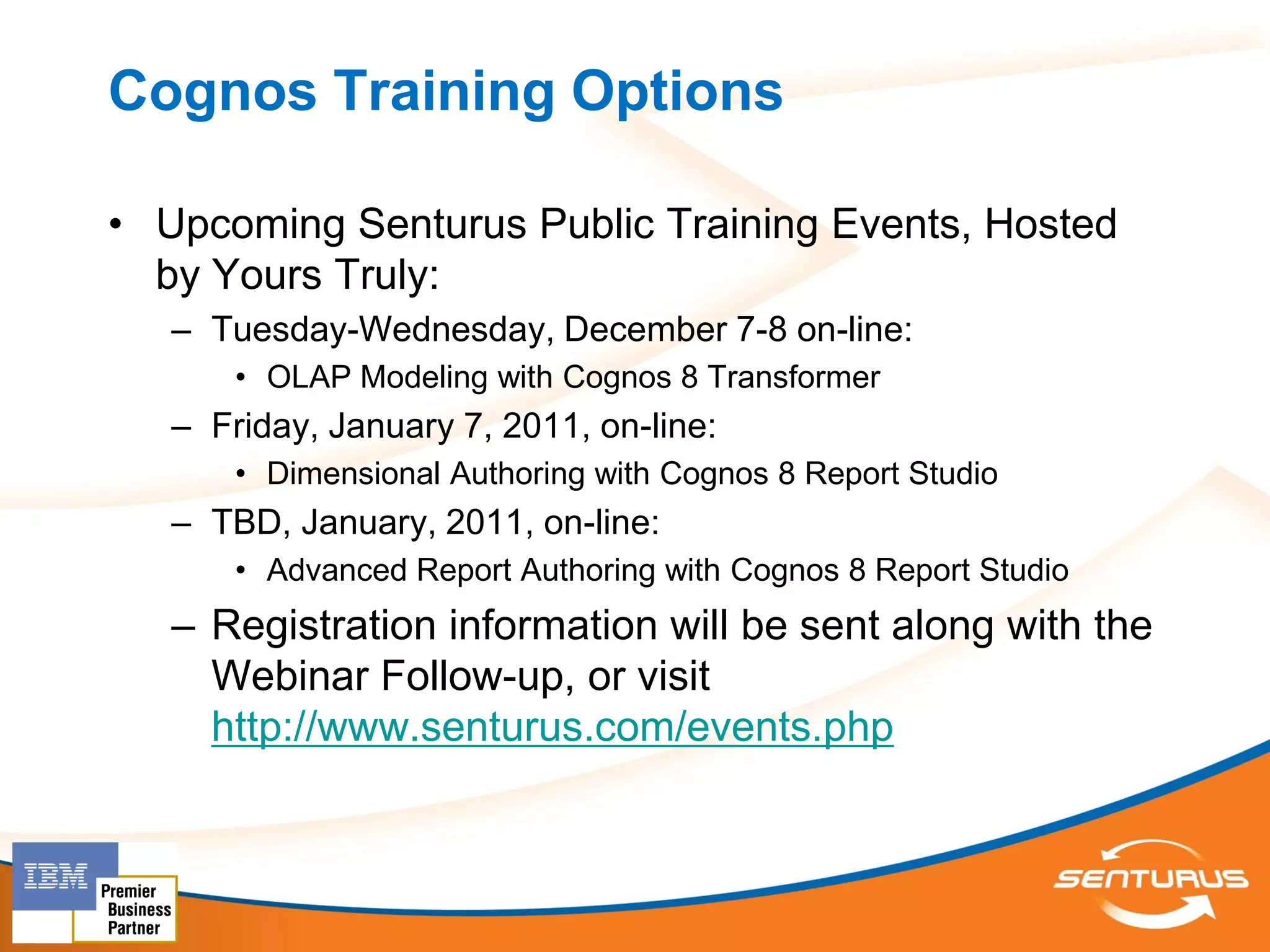 Cognos Training Options

• Upcoming Senturus Public Training Events, Hosted by Yours Truly:

– Tuesday-Wednesday, December 7-8 on-line:

• OLAP Modeling with Cognos 8 Transformer

– Friday, January 7, 2011, on-line:

• Dimensional Authoring with Cognos 8 Report Studio

– TBD, January, 2011, on-line:

• Advanced Report Authoring with Cognos 8 Report Studio

– Registration information will be sent along with the Webinar Follow-up, or visit http://www.senturus.com/events.php

IBM
Premier Business Partner

SENTURUS